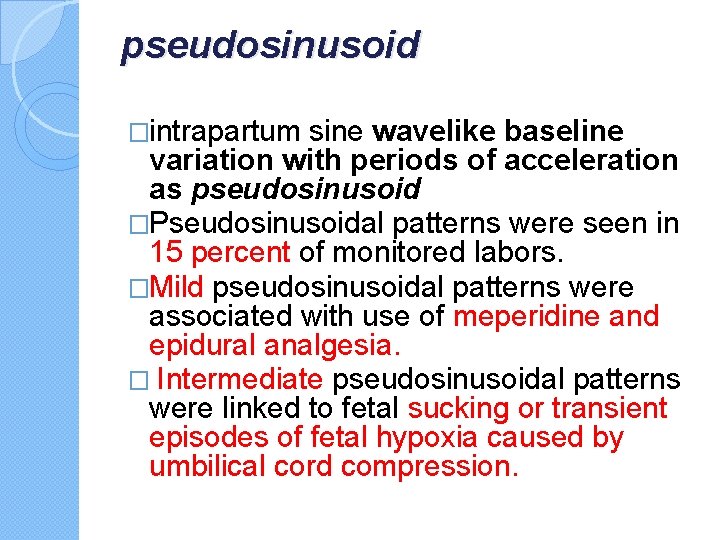 pseudosinusoid

□intrapartum sine wavelike baseline variation with periods of acceleration as pseudosinusoid

□Pseudosinusoidal patterns were seen in 15 percent of monitored labors.

□Mild pseudosinusoidal patterns were associated with use of meperidine and epidural analgesia.

□ Intermediate pseudosinusoidal patterns were linked to fetal sucking or transient episodes of fetal hypoxia caused by umbilical cord compression.